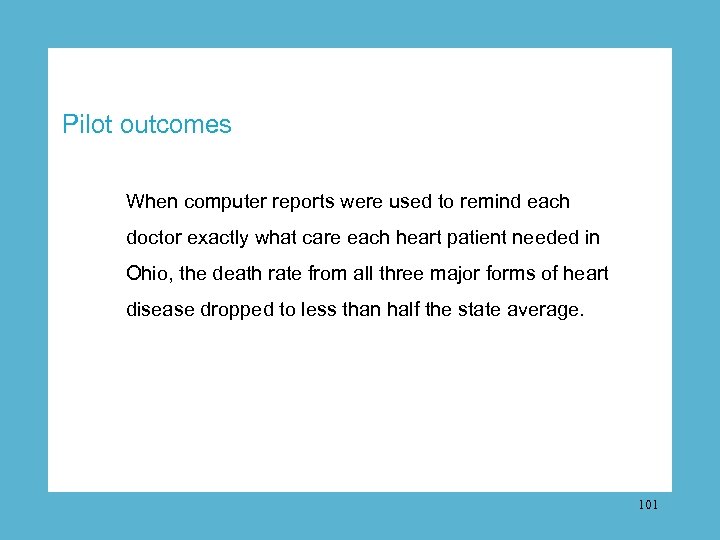 Pilot outcomes

When computer reports were used to remind each doctor exactly what care each heart patient needed in Ohio, the death rate from all three major forms of heart disease dropped to less than half the state average.

101